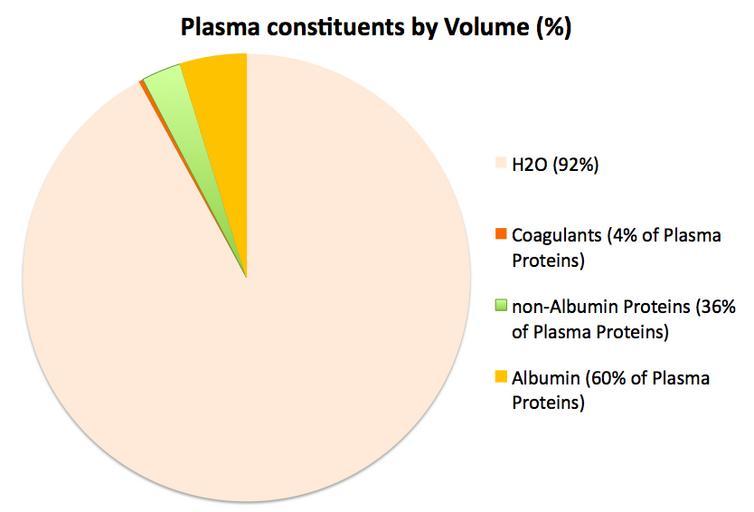 Plasma constituents by Volume (%)

H2O (92%)

Coagulants (4% of Plasma Proteins)

non-Albumin Proteins (36% of Plasma Proteins)

Albumin (60% of Plasma Proteins)